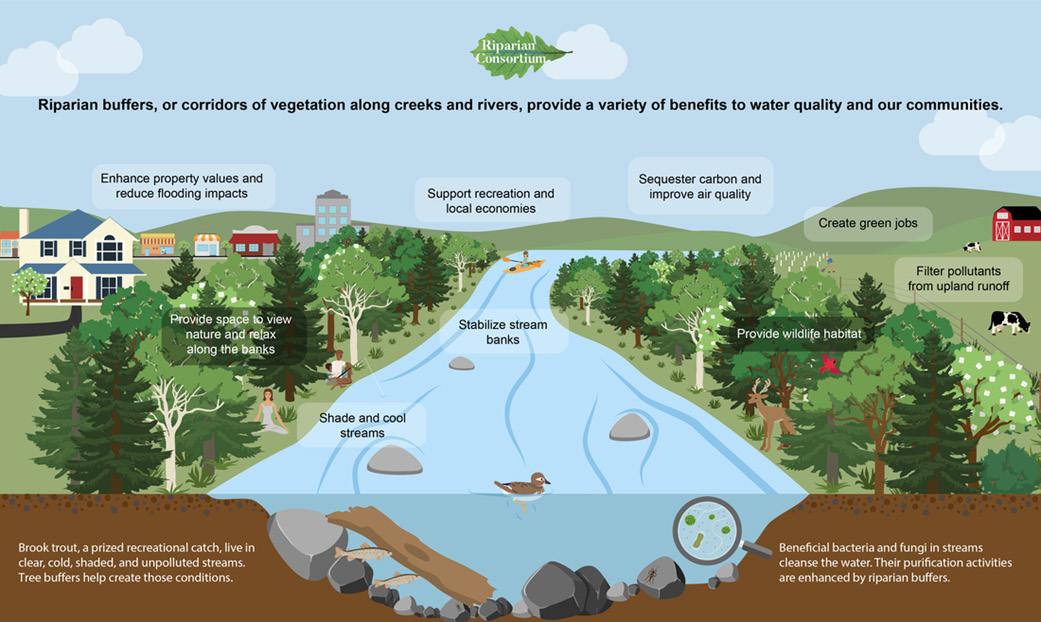 Riparian Consortium

Riparian buffers, or corridors of vegetation along creeks and rivers, provide a variety of benefits to water quality and our communities.

Enhance property values and reduce flooding impacts

Support recreation and local economies

Sequester carbon and improve air quality

Create green jobs

Filter pollutants from upland runoff

Provide space to view nature and relax along the banks

Stabilize stream banks

Provide wildlife habitat

Shade and cool streams

Brook trout, a prized recreational catch, live in clear, cold, shaded, and unpolluted streams. Tree buffers help create those conditions.

Beneficial bacteria and fungi in streams cleanse the water. Their purification activities are enhanced by riparian buffers.